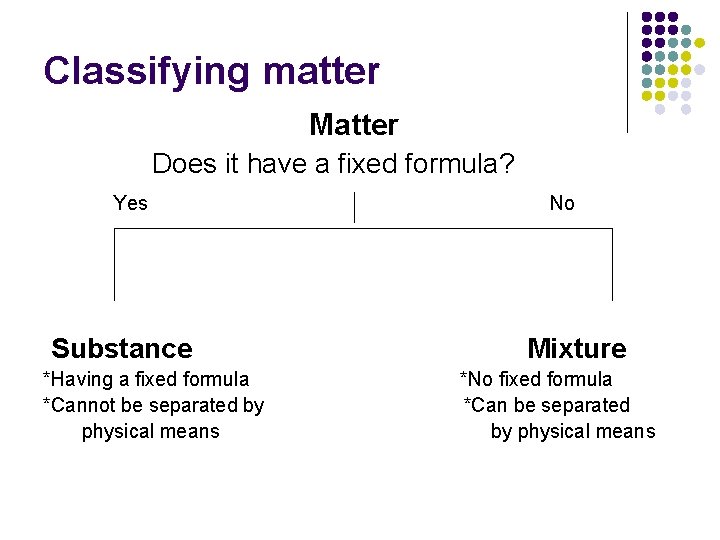 Classifying matter

Matter

Does it have a fixed formula?

Yes

No

Substance

*Having a fixed formula

*Cannot be separated by physical means

Mixture

*No fixed formula

*Can be separated by physical means